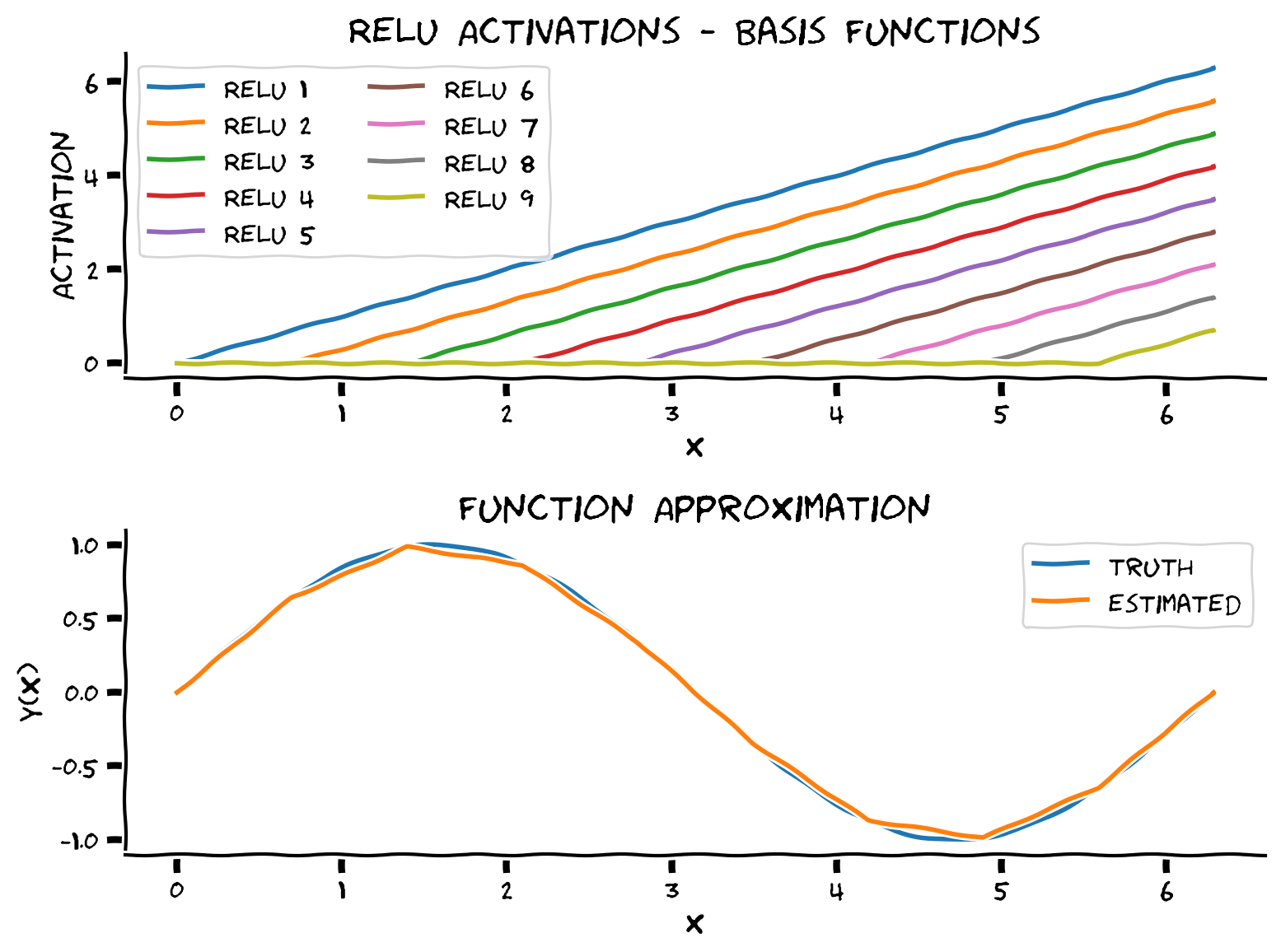 RELU ACTIVATIONS - BASIS FUNCTIONS

RELU 1
RELU 2
RELU 3
RELU 4
RELU 5
RELU 6
RELU 7
RELU 8
RELU 9

ACTIVATION

6
4
2
0

0 1 2 3 4 5 6

X

FUNCTION APPROXIMATION

TRUTH
ESTIMATED

Y(X)

1.0
0.5
0.0
-0.5
-1.0

0 1 2 3 4 5 6

X